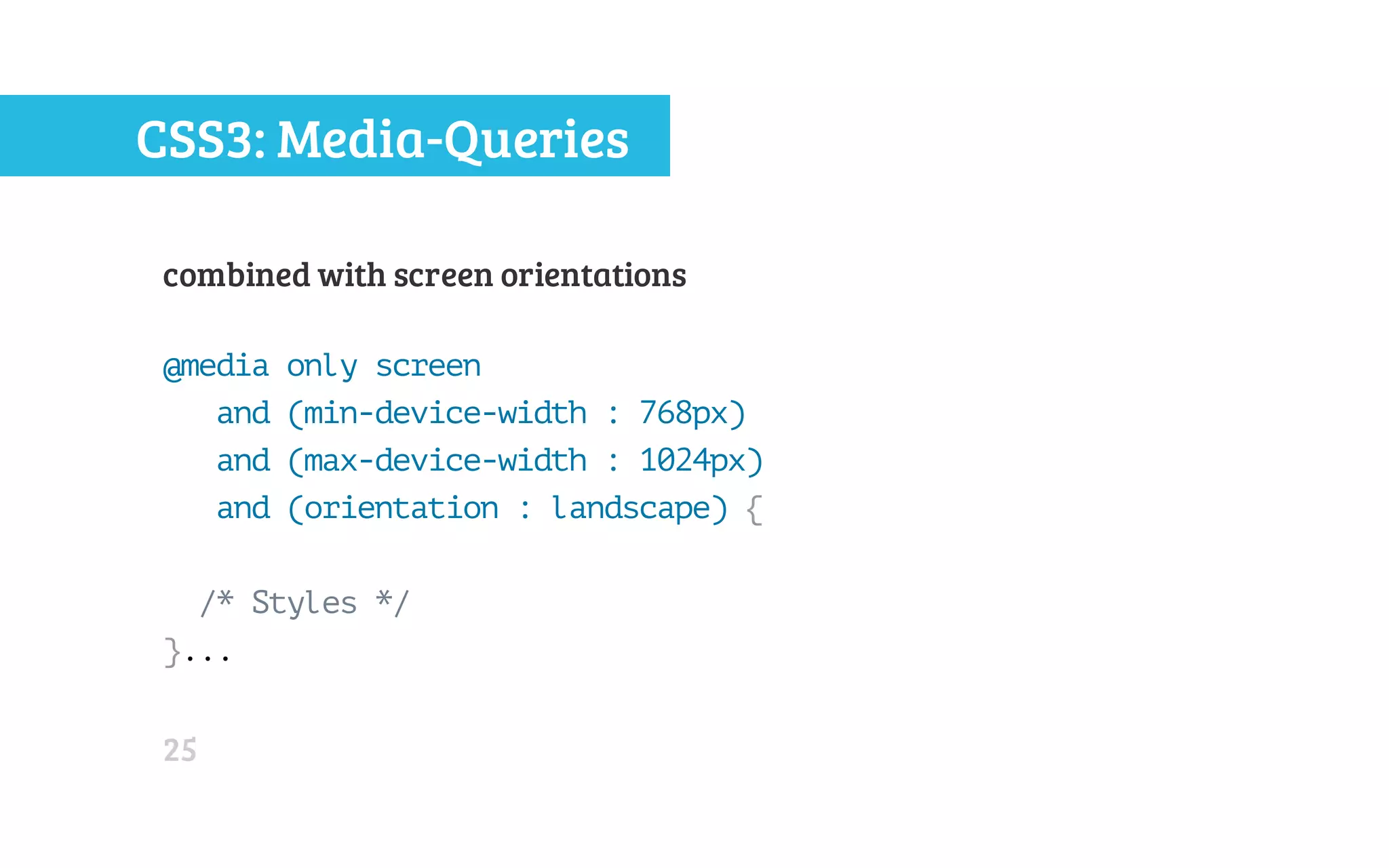 CSS3: Media-Queries

combined with screen orientations

@media only screen
and (min-device-width : 768px)
and (max-device-width : 1024px)
and (orientation : landscape) {

/* Styles */
}...

25